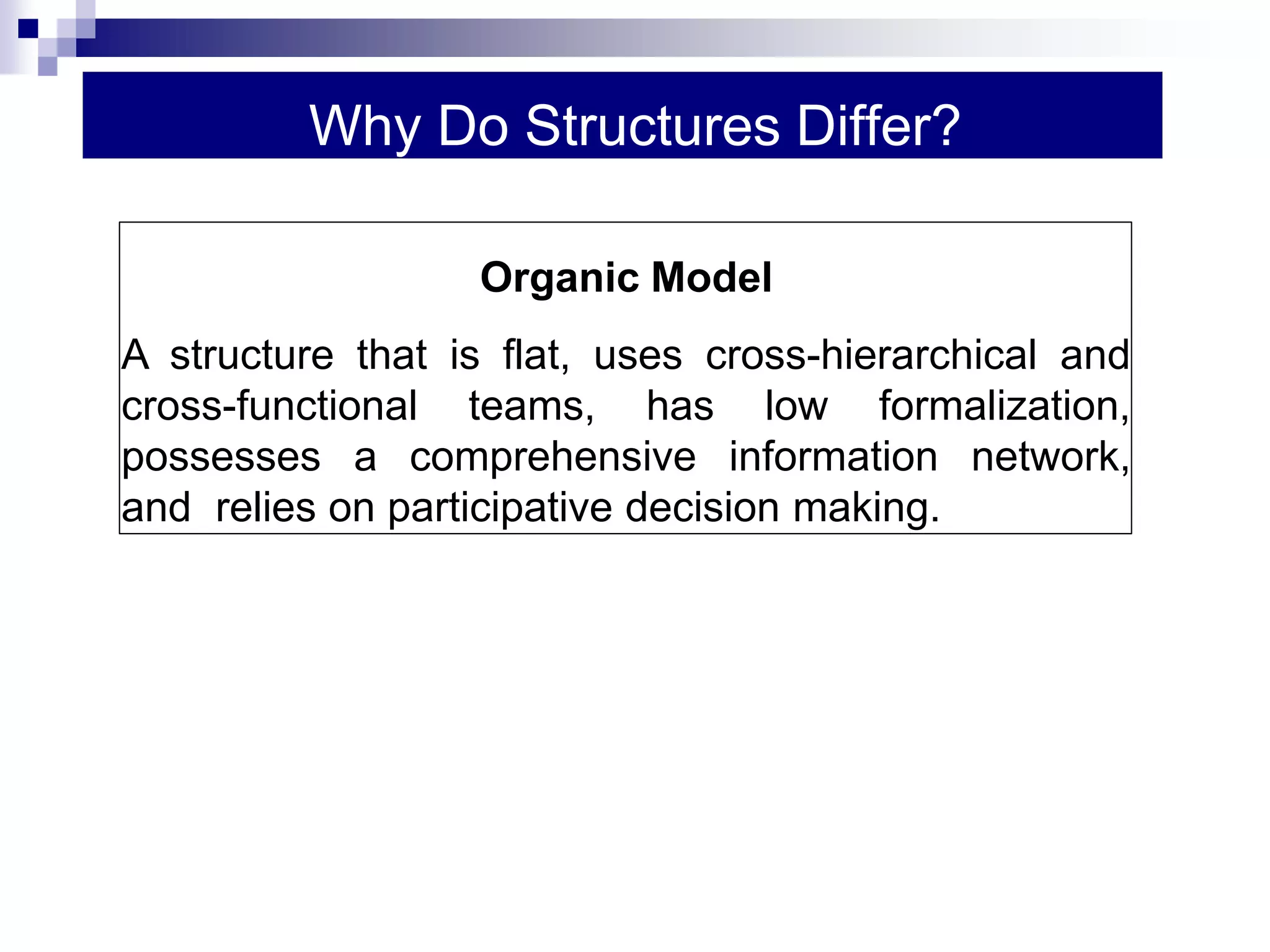 Why Do Structures Differ?

Organic Model

A structure that is flat, uses cross-hierarchical and cross-functional teams, has low formalization, possesses a comprehensive information network, and relies on participative decision making.